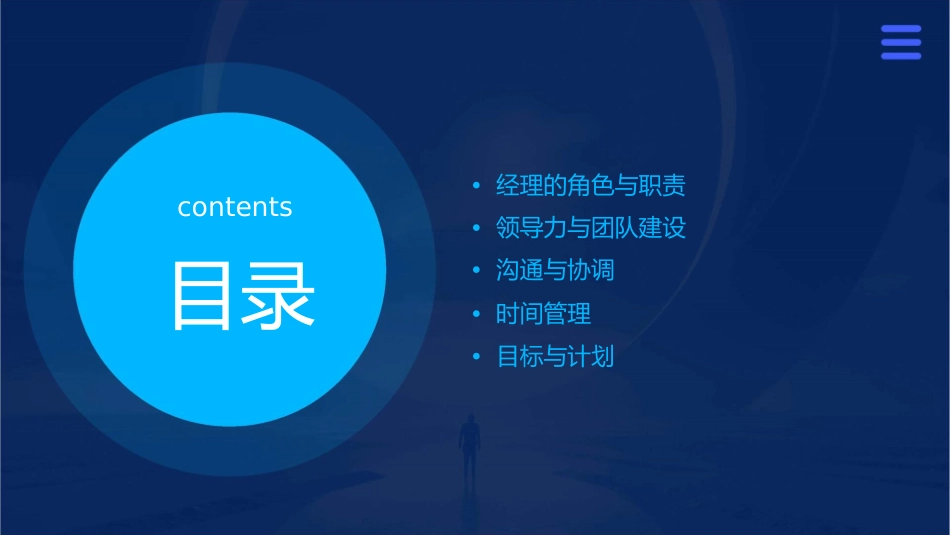 contents

目录

• 经理的角色与职责
• 领导力与团队建设
• 沟通与协调
• 时间管理
• 目标与计划